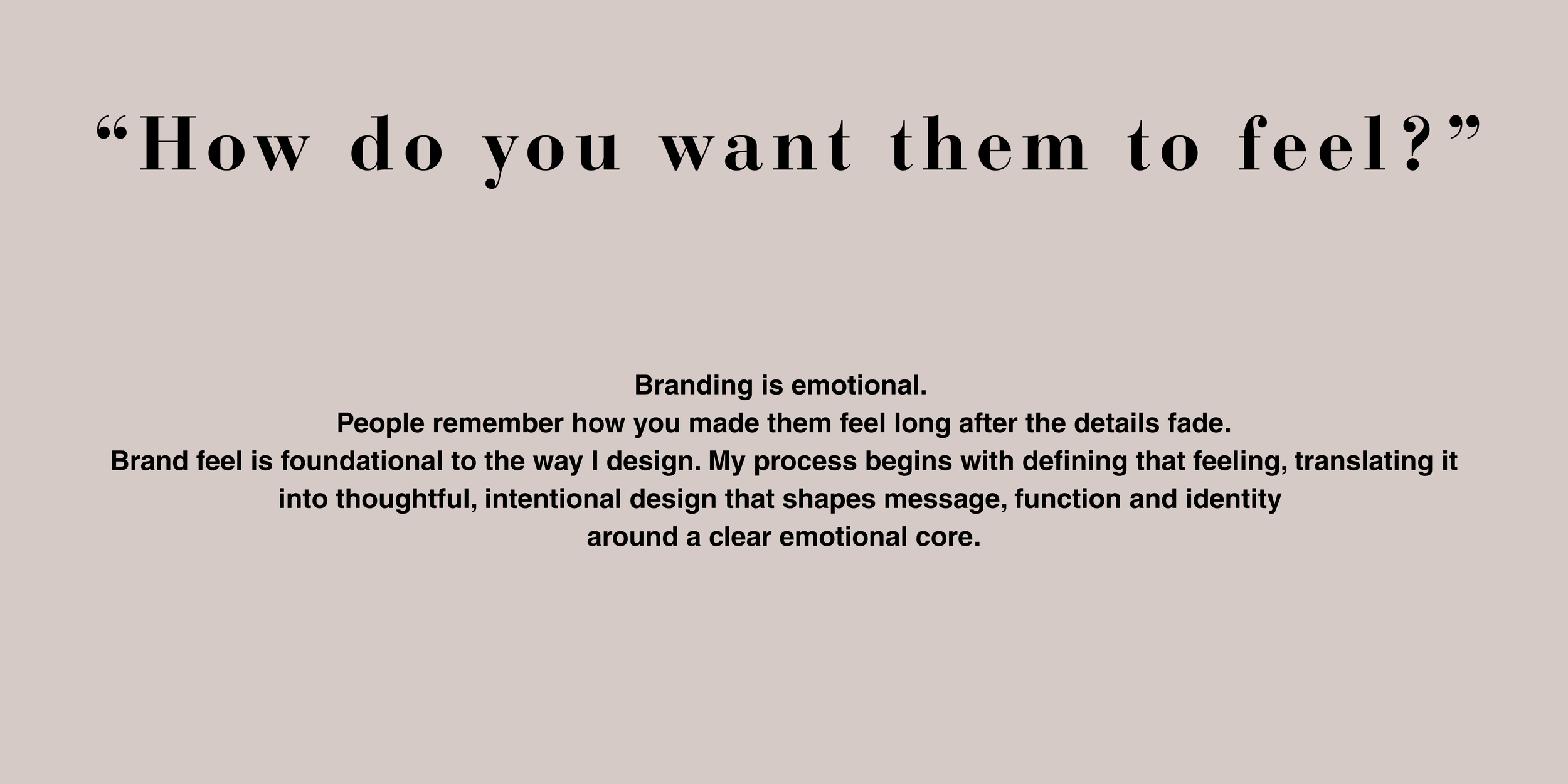 “How do you want them to feel?”

Branding is emotional.
People remember how you made them feel long after the details fade.
Brand feel is foundational to the way I design. My process begins with defining that feeling, translating it into thoughtful, intentional design that shapes message, function and identity around a clear emotional core.